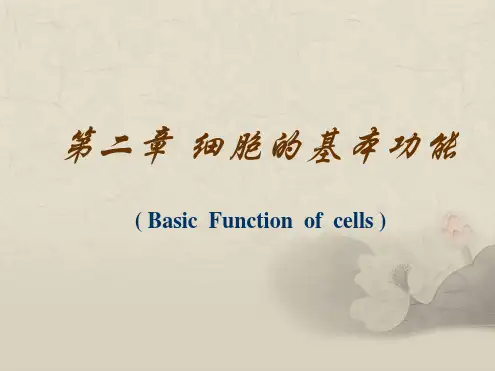 第二章 细胞的基本功能

( Basic Function of cells )